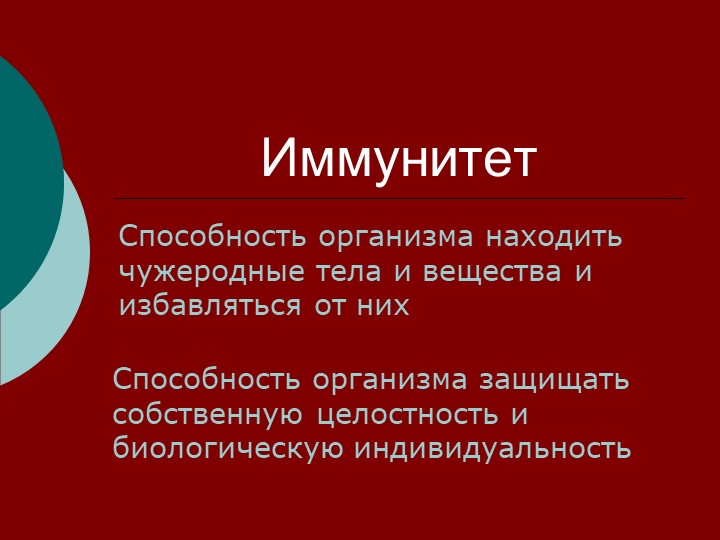 Иммунитет

Способность организма находить чужеродные тела и вещества и избавляться от них

Способность организма защищать собственную целостность и биологическую индивидуальность